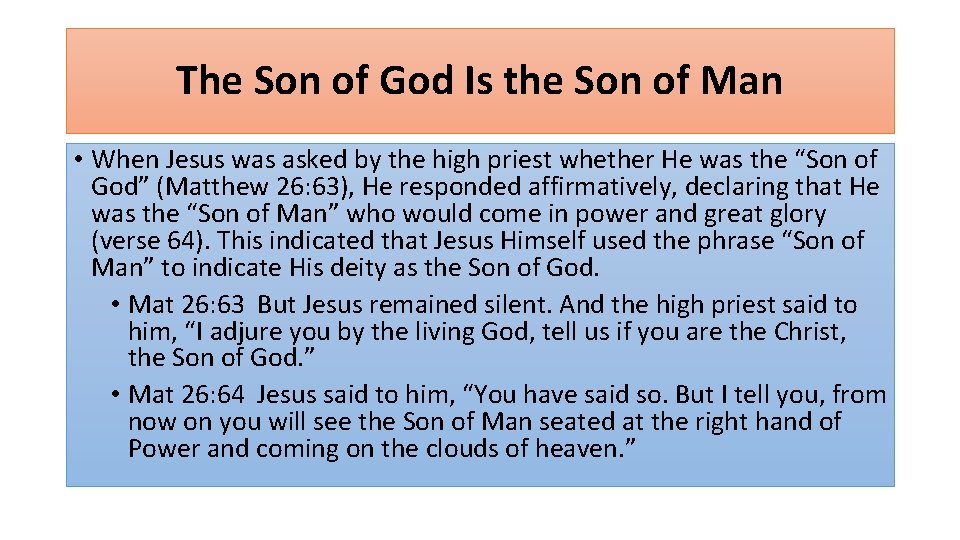 The Son of God Is the Son of Man

• When Jesus was asked by the high priest whether He was the “Son of God” (Matthew 26:63), He responded affirmatively, declaring that He was the “Son of Man” who would come in power and great glory (verse 64). This indicated that Jesus Himself used the phrase “Son of Man” to indicate His deity as the Son of God.

• Mat 26:63 But Jesus remained silent. And the high priest said to him, “I adjure you by the living God, tell us if you are the Christ, the Son of God.”

• Mat 26:64 Jesus said to him, “You have said so. But I tell you, from now on you will see the Son of Man seated at the right hand of Power and coming on the clouds of heaven.”